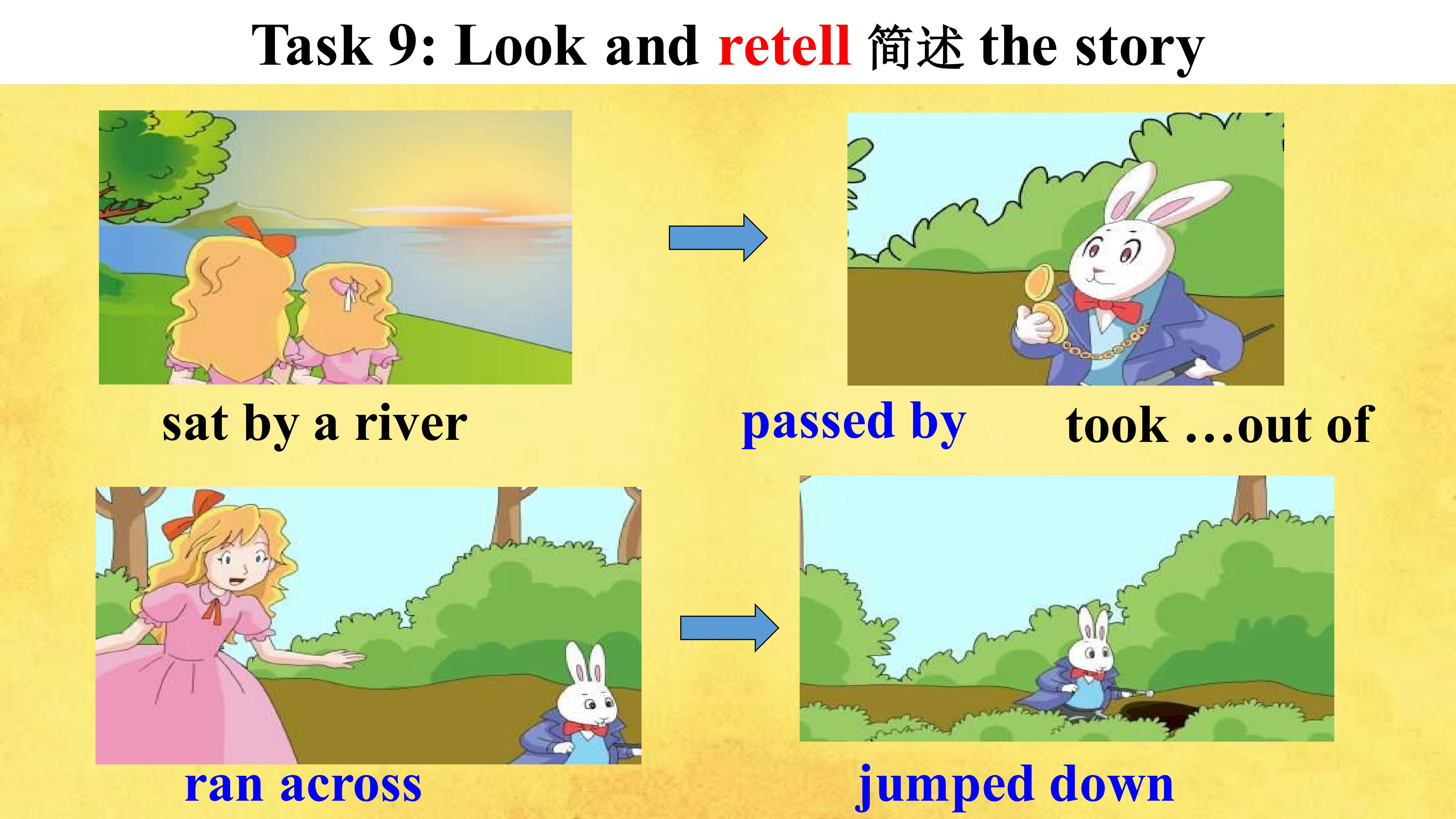 Task 9: Look and retell 简述 the story

sat by a river

passed by took …out of

ran across

jumped down